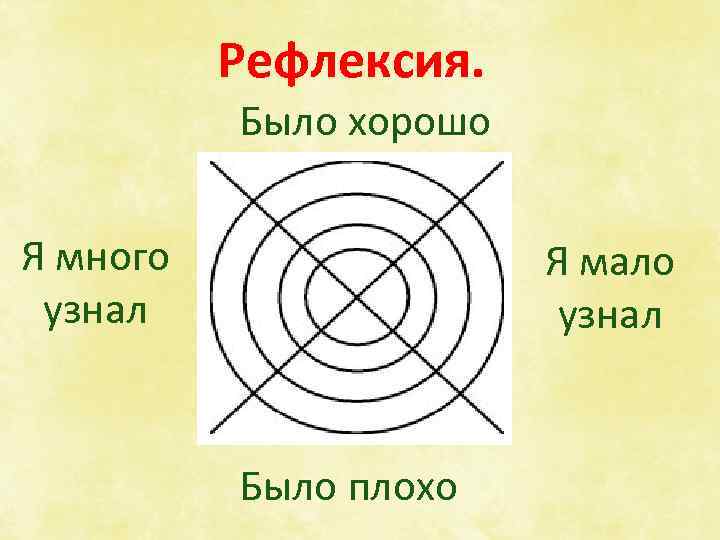 Рефлексия.

Было хорошо

Я много узнал

Я мало узнал

Было плохо